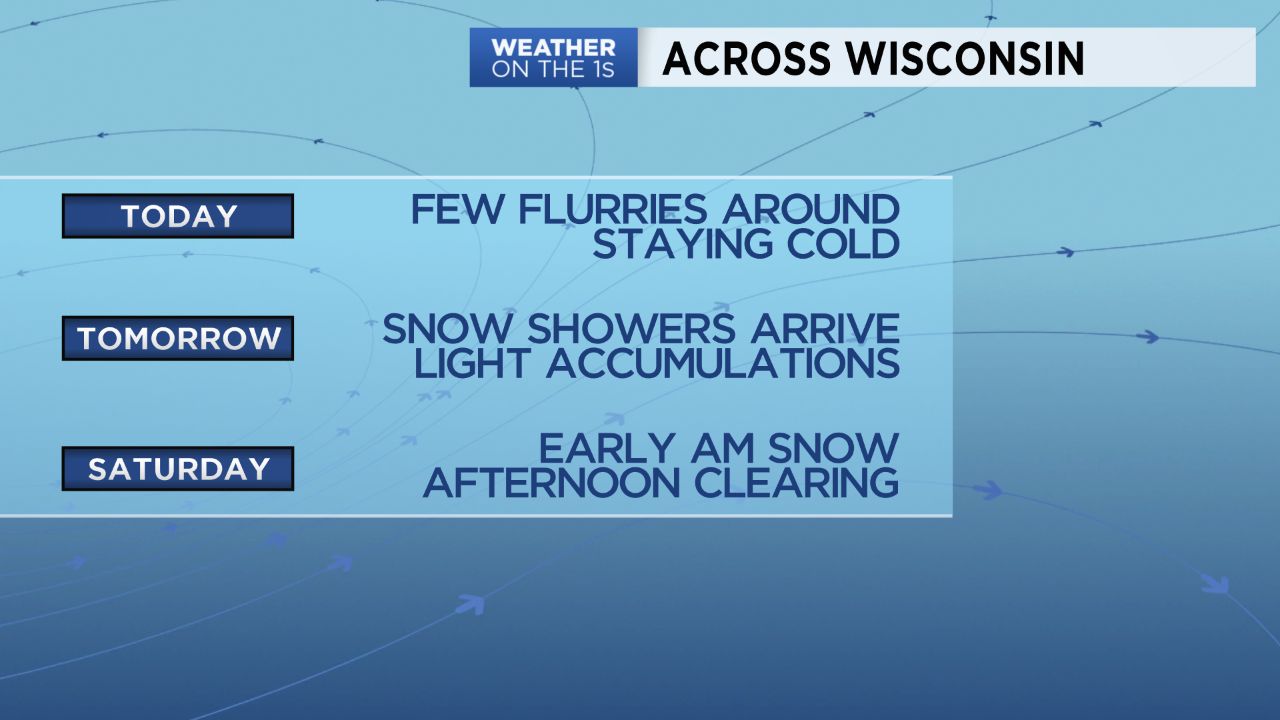 WEATHER ON THE 1s

ACROSS WISCONSIN

TODAY

FEW FLURRIES AROUND
STAYING COLD

TOMORROW

SNOW SHOWERS ARRIVE
LIGHT ACCUMULATIONS

SATURDAY

EARLY AM SNOW
AFTERNOON CLEARING